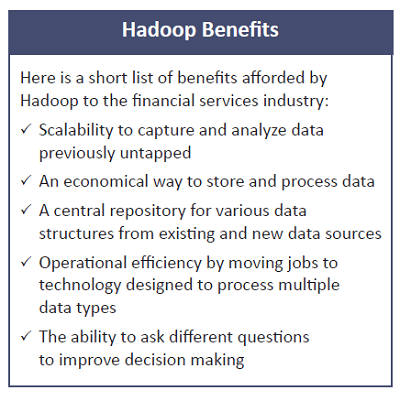 Hadoop Benefits

Here is a short list of benefits afforded by Hadoop to the financial services industry:

✓ Scalability to capture and analyze data previously untapped

✓ An economical way to store and process data

✓ A central repository for various data structures from existing and new data sources

✓ Operational efficiency by moving jobs to technology designed to process multiple data types

✓ The ability to ask different questions to improve decision making